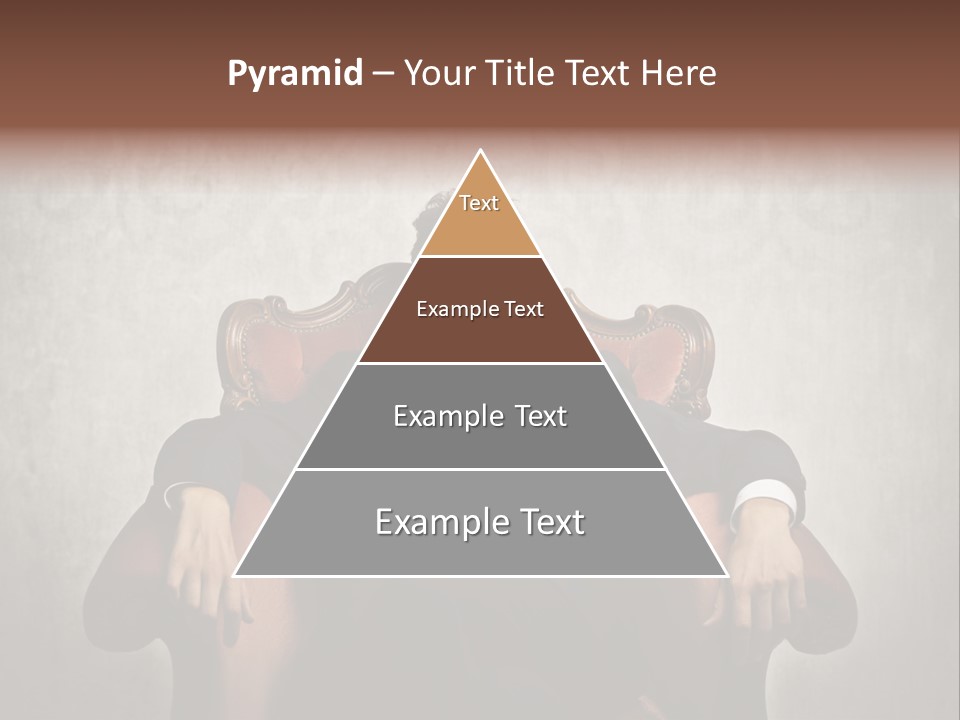 Pyramid – Your Title Text Here

Text

Example Text

Example Text

Example Text